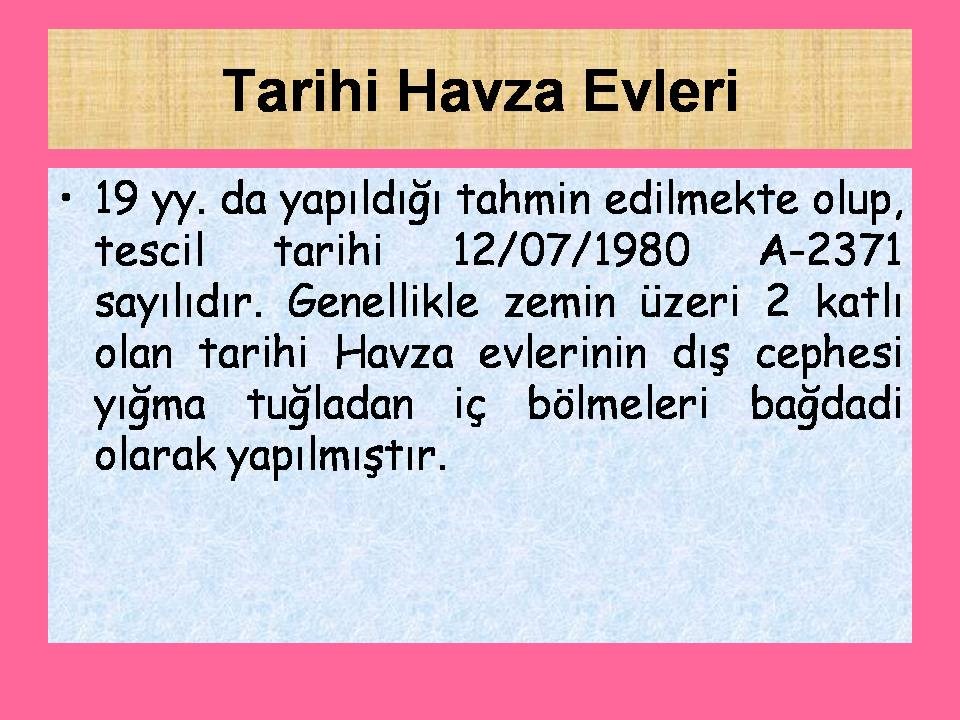 Tarihi Havza Evleri

• 19 yy. da yapıldığı tahmin edilmekte olup, tescil tarihi 12/07/1980 A-2371 sayılıdır. Genellikle zemin üzeri 2 katlı olan tarihi Havza evlerinin dış cephesi yığma tuğladan iç bölmeleri bağdadi olarak yapılmıştır.